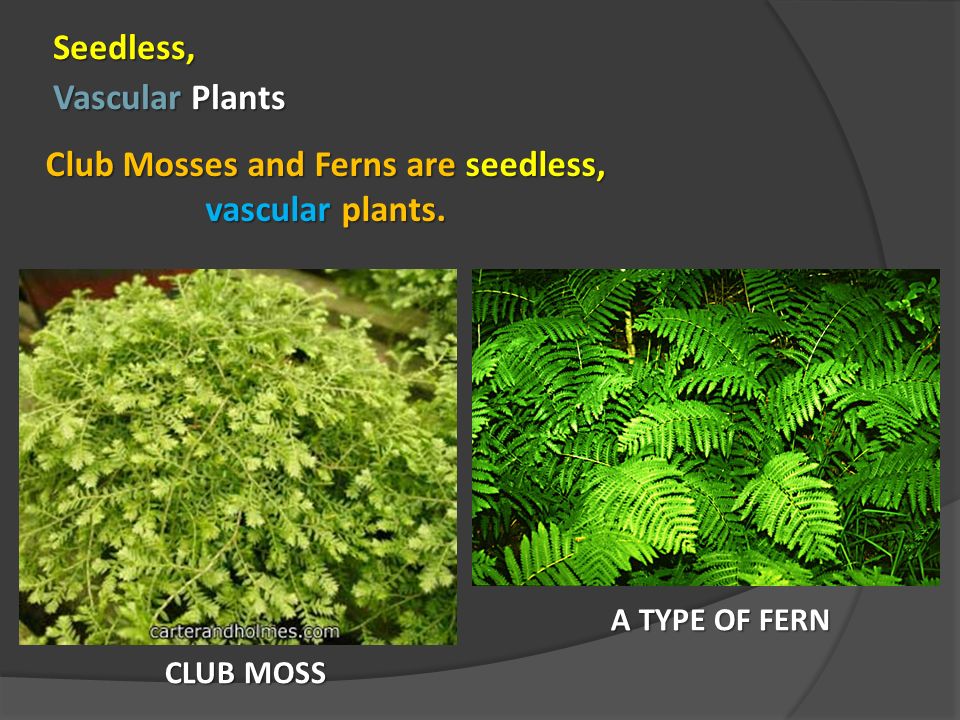 Seedless,
Vascular Plants

Club Mosses and Ferns are seedless, vascular plants.

carterandholmes.com

CLUB MOSS

A TYPE OF FERN